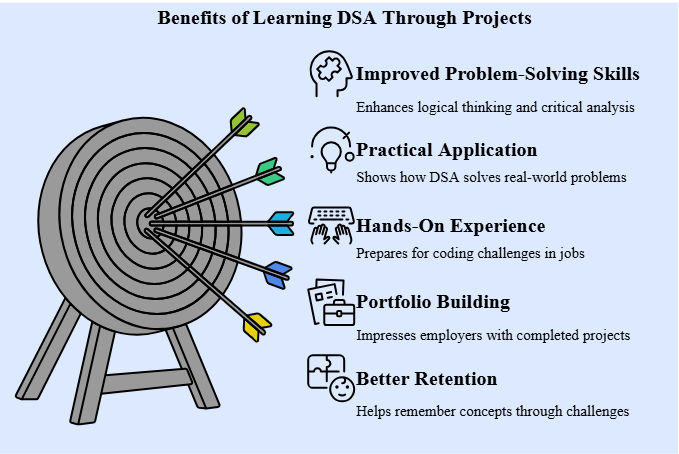 Benefits of Learning DSA Through Projects

Improved Problem-Solving Skills

Enhances logical thinking and critical analysis

Practical Application

Shows how DSA solves real-world problems

Hands-On Experience

Prepares for coding challenges in jobs

Portfolio Building

Impresses employers with completed projects

Better Retention

Helps remember concepts through challenges